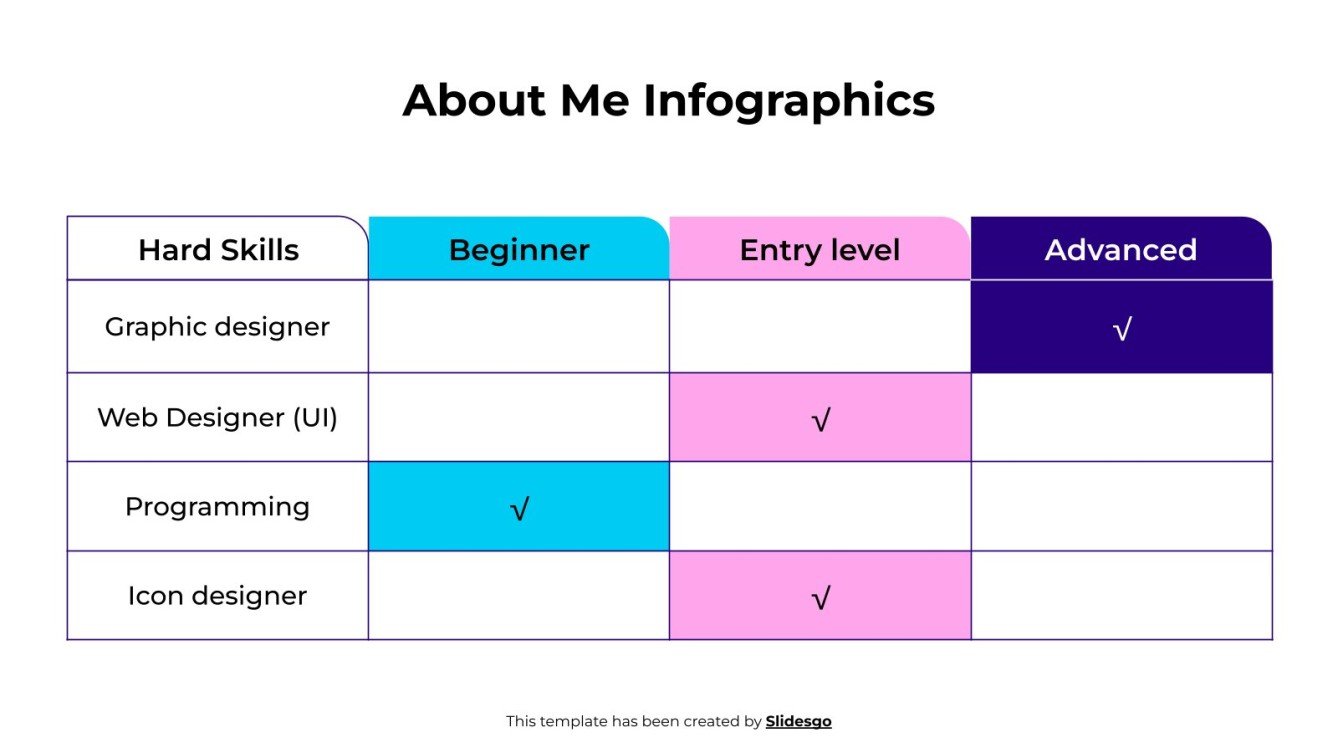 About Me Infographics

| Hard Skills | Beginner | Entry level | Advanced |
|---|---|---|---|
| Graphic designer | | | √ |
| Web Designer (UI) | | √ | |
| Programming | √ | | |
| Icon designer | | √ | |

This template has been created by Slidesgo